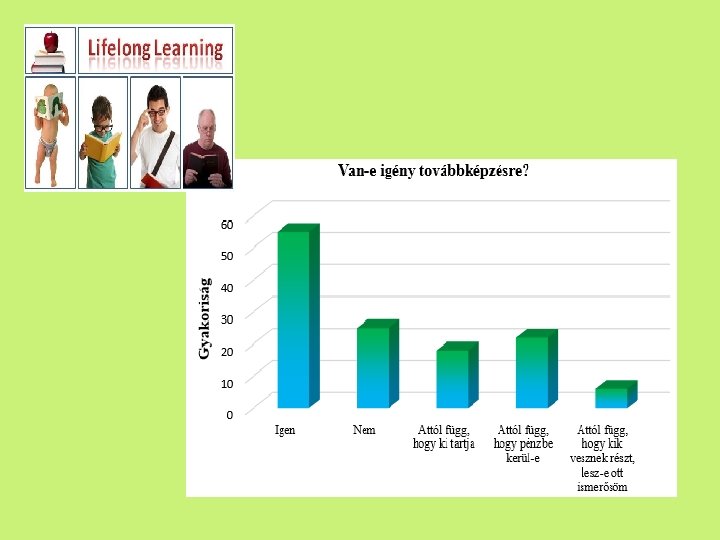 Lifelong Learning

Van-e igény továbbképzésre?

Gyakoriság

60
50
40
30
20
10
0

Igen

Nem

Attól függ, hogy ki tartja

Attól függ, hogy pénzbe kerül-e

Attól függ, hogy kik vesznek részt, lesz-e ott ismerősöm